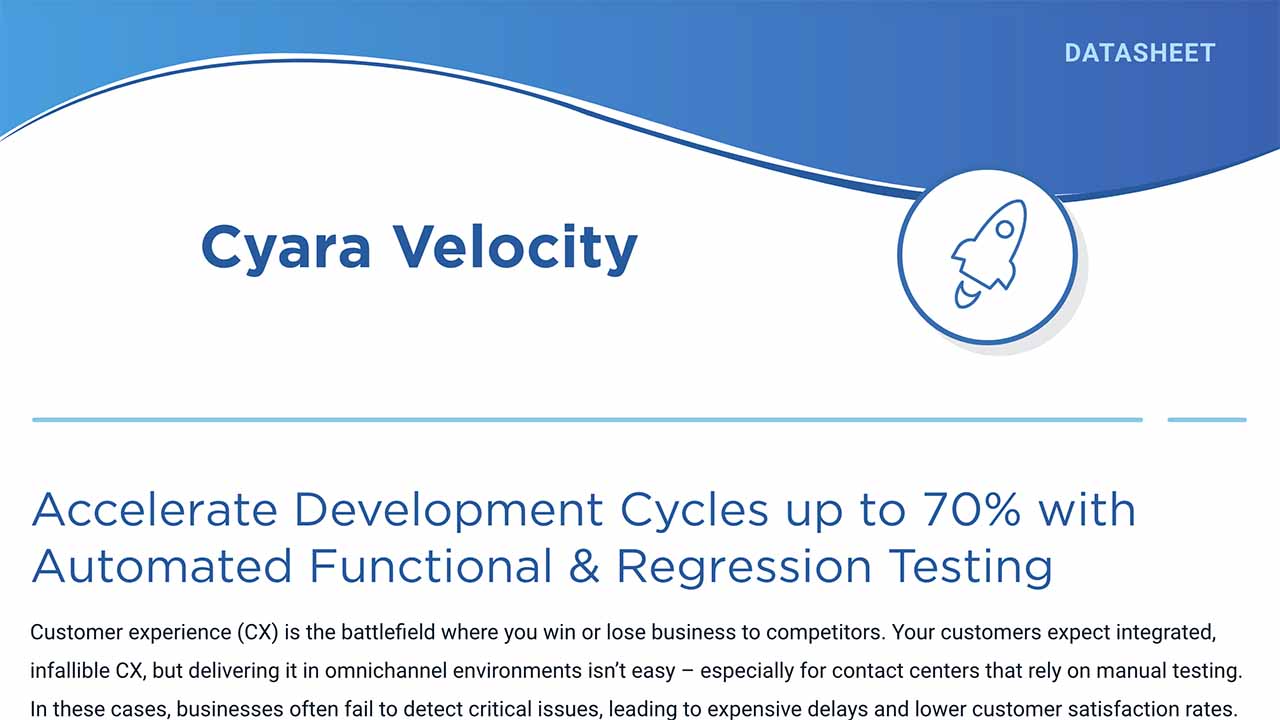 DATASHEET

Cyara Velocity

Accelerate Development Cycles up to 70% with Automated Functional & Regression Testing

Customer experience (CX) is the battlefield where you win or lose business to competitors. Your customers expect integrated, infallible CX, but delivering it in omnichannel environments isn't easy – especially for contact centers that rely on manual testing. In these cases, businesses often fail to detect critical issues, leading to expensive delays and lower customer satisfaction rates.